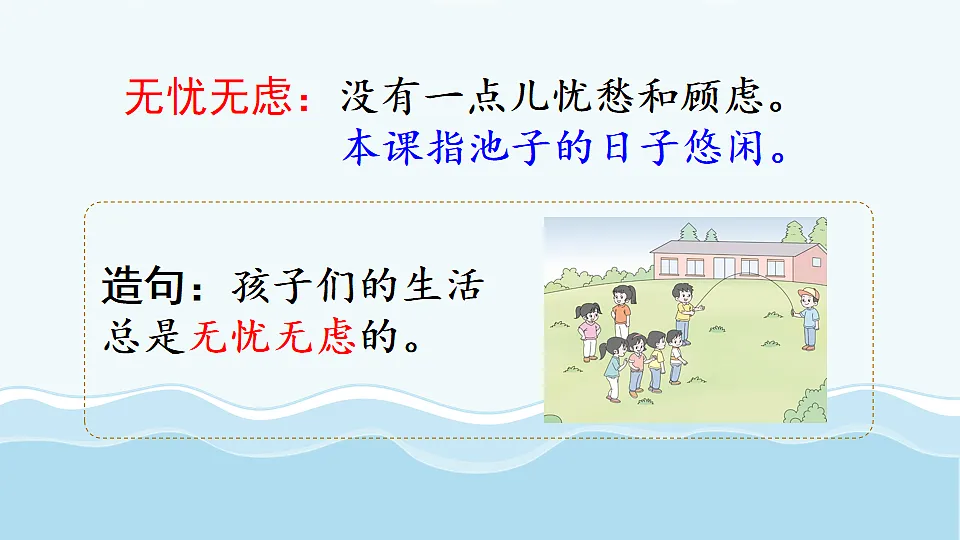 无忧无虑：没有一点儿忧愁和顾虑。
本课指池子的日子悠闲。

造句：孩子们的生活总是无忧无虑的。